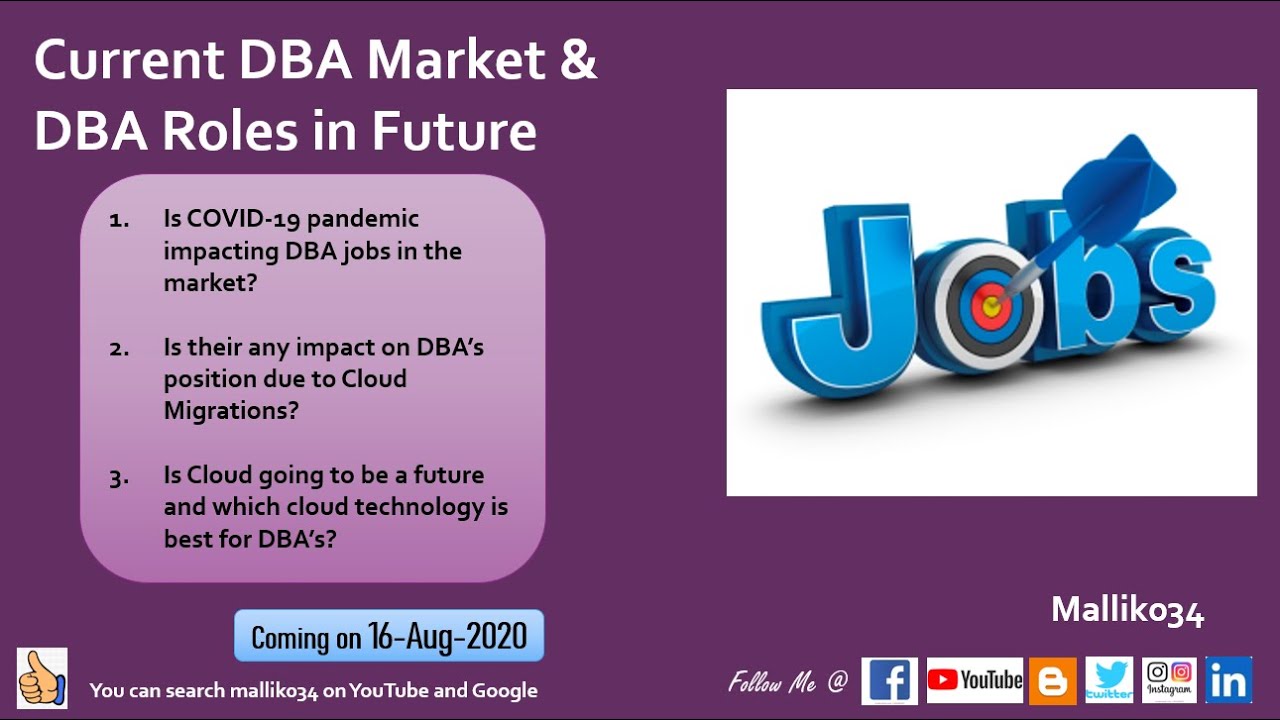 Current DBA Market & DBA Roles in Future

1. Is COVID-19 pandemic impacting DBA jobs in the market?

2. Is their any impact on DBA's position due to Cloud Migrations?

3. Is Cloud going to be a future and which cloud technology is best for DBA's?

Jobs

Coming on 16-Aug-2020

Malliko34

You can search malliko34 on YouTube and Google

Follow Me @ f YouTube twitter Instagram in